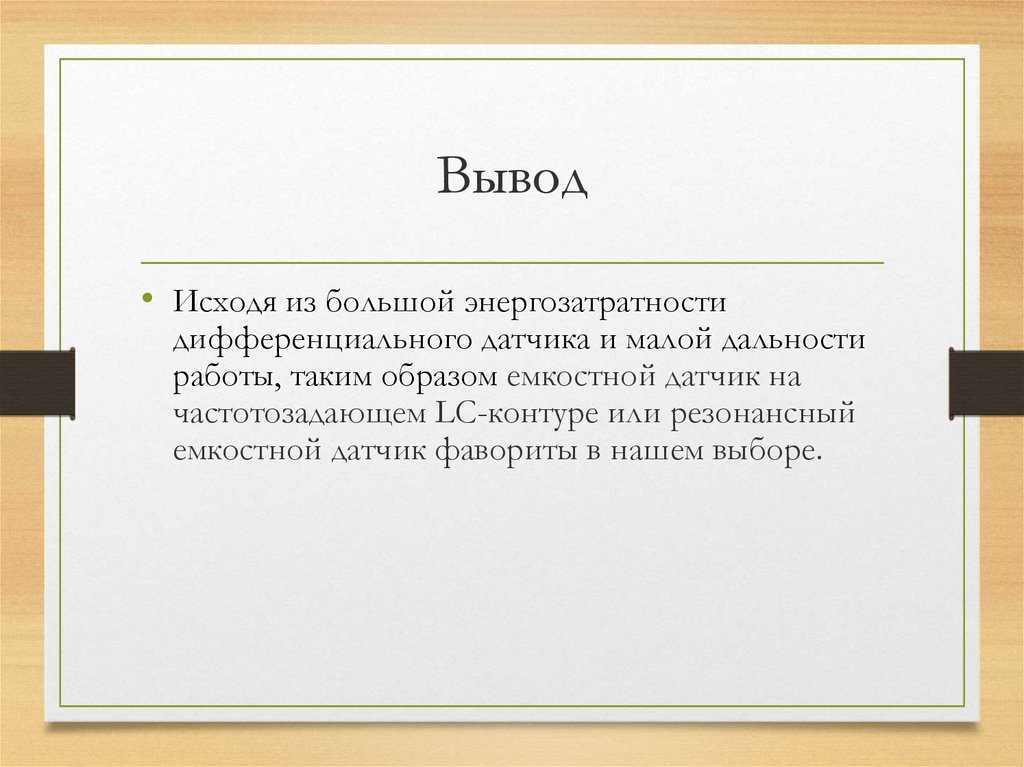 Вывод

• Исходя из большой энергозатратности дифференциального датчика и малой дальности работы, таким образом емкостной датчик на частотозадающем LC-контуре или резонансный емкостной датчик фавориты в нашем выборе.